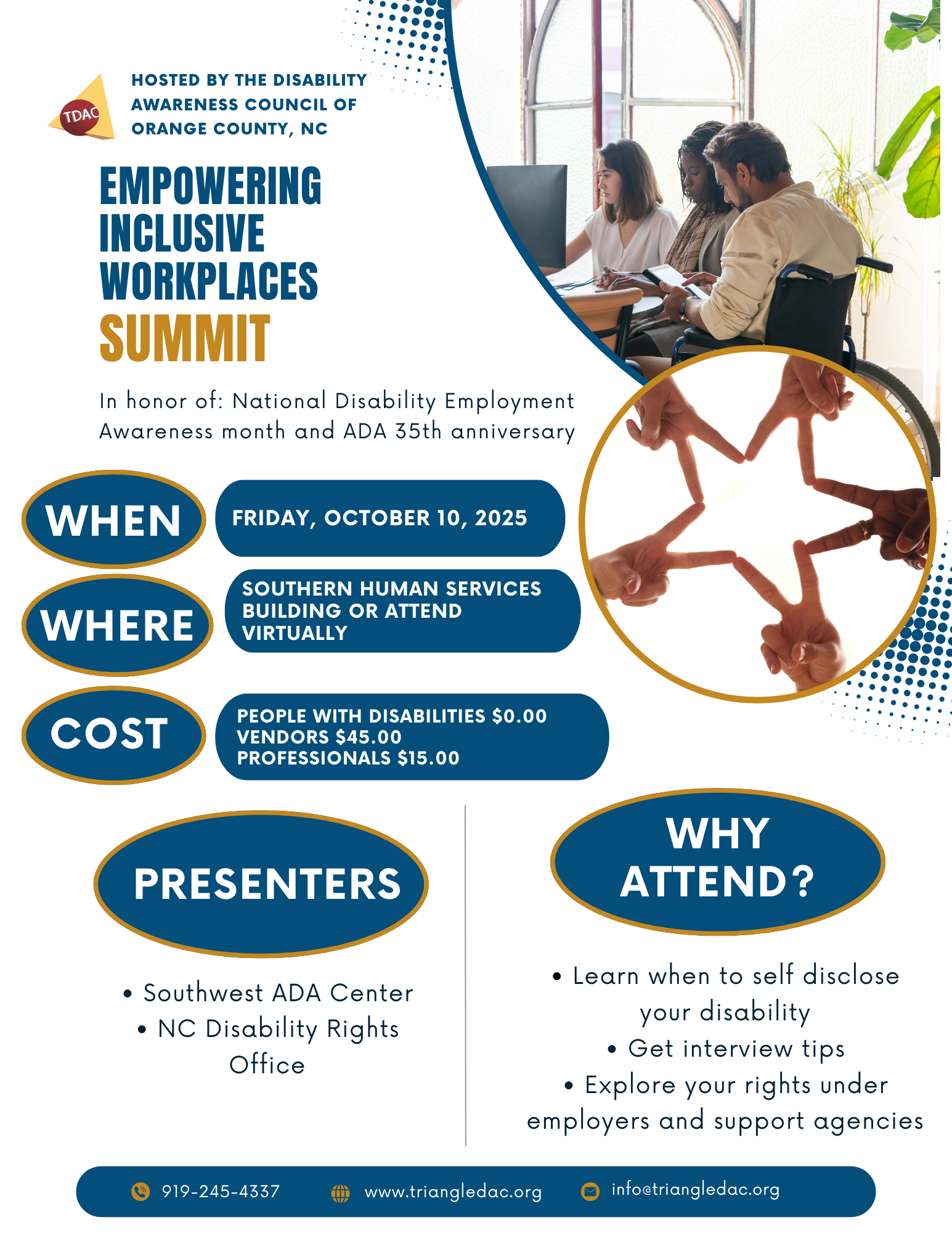 TDAC

HOSTED BY THE DISABILITY AWARENESS COUNCIL OF ORANGE COUNTY, NC

EMPOWERING INCLUSIVE WORKPLACES SUMMIT

In honor of: National Disability Employment Awareness month and ADA 35th anniversary

WHEN

FRIDAY, OCTOBER 10, 2025

WHERE

SOUTHERN HUMAN SERVICES BUILDING OR ATTEND VIRTUALLY

COST

PEOPLE WITH DISABILITIES $0.00
VENDORS $45.00
PROFESSIONALS $15.00

PRESENTERS

• Southwest ADA Center
• NC Disability Rights Office

WHY ATTEND?

• Learn when to self disclose your disability
• Get interview tips
• Explore your rights under employers and support agencies

919-245-4337 www.triangledac.org info@triangledac.org